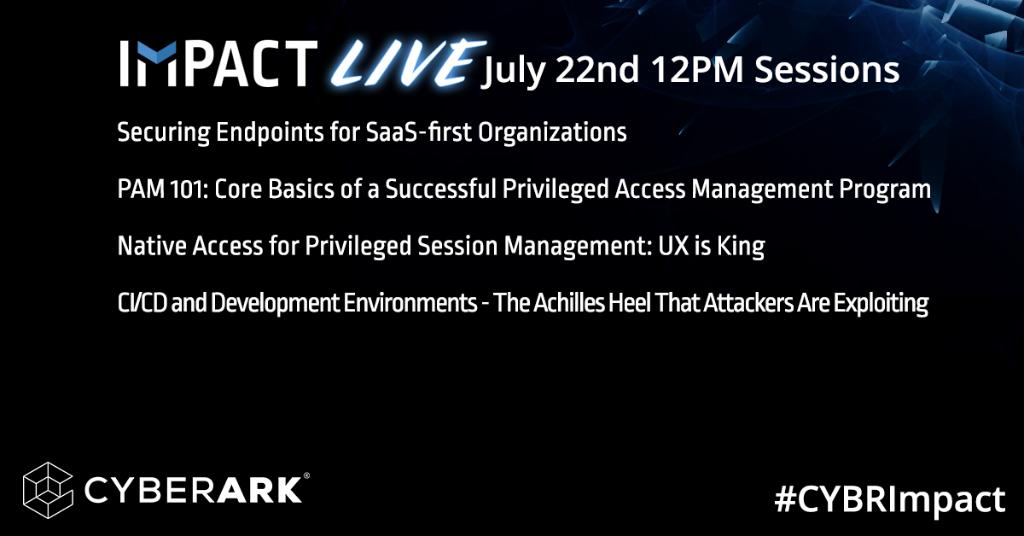 IMPACT LIVE July 22nd 12PM Sessions

Securing Endpoints for SaaS-first Organizations

PAM 101: Core Basics of a Successful Privileged Access Management Program

Native Access for Privileged Session Management: UX is King

CI/CD and Development Environments - The Achilles Heel That Attackers Are Exploiting

CYBERARK®

#CYBRImpact